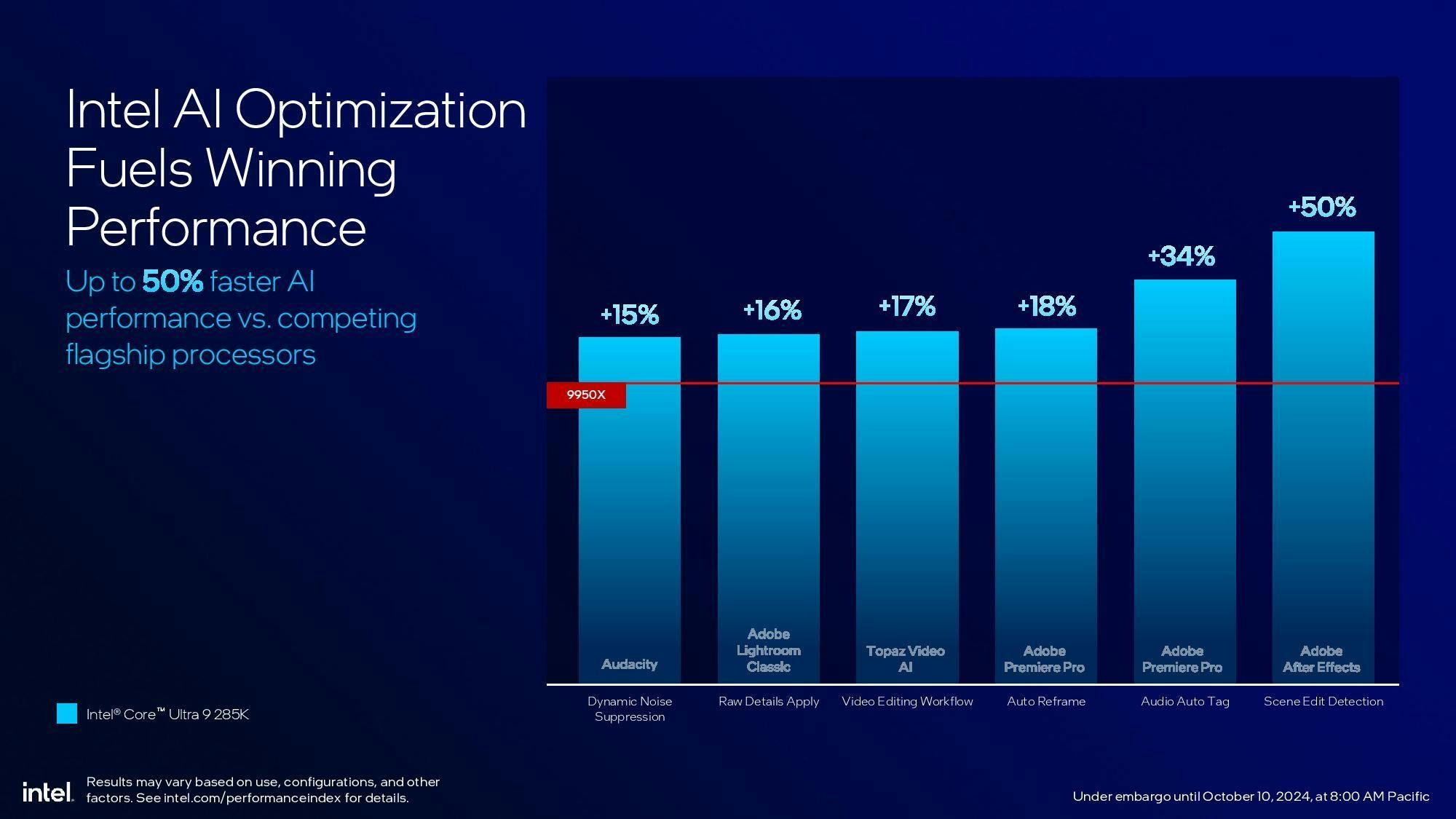 Intel AI Optimization Fuels Winning Performance

Up to 50% faster AI performance vs. competing flagship processors

+15%
+16%
+17%
+18%
+34%
+50%

9950X

Audacity
Adobe Lightroom Classic
Topaz Video AI
Adobe Premiere Pro
Adobe Premiere Pro
Adobe After Effects

Dynamic Noise Suppression
Raw Details Apply
Video Editing Workflow
Auto Reframe
Audio Auto Tag
Scene Edit Detection

Intel® Core™ Ultra 9 285K

intel.

Results may vary based on use, configurations, and other factors. See intel.com/performanceindex for details.

Under embargo until October 10, 2024, at 8:00 AM Pacific